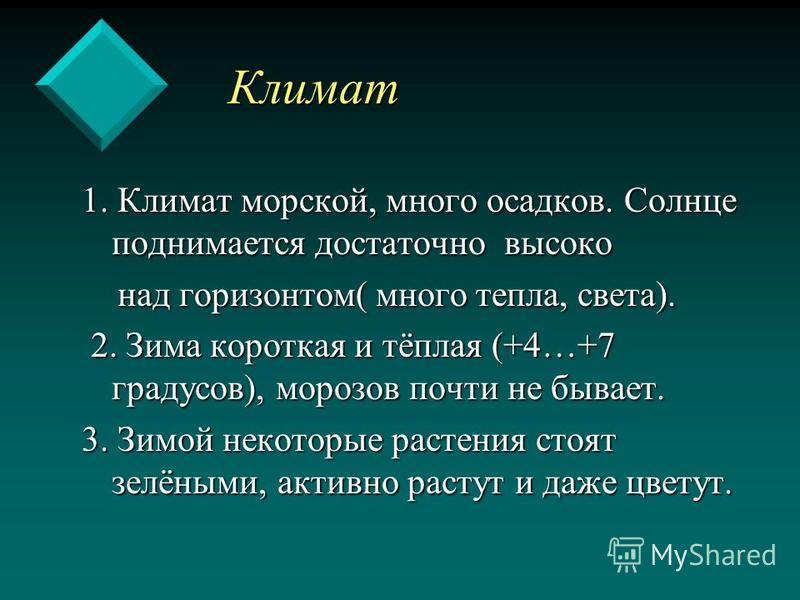 Климат

1. Климат морской, много осадков. Солнце поднимается достаточно высоко над горизонтом( много тепла, света).

2. Зима короткая и тёплая (+4…+7 градусов), морозов почти не бывает.

3. Зимой некоторые растения стоят зелёными, активно растут и даже цветут.

MyShared